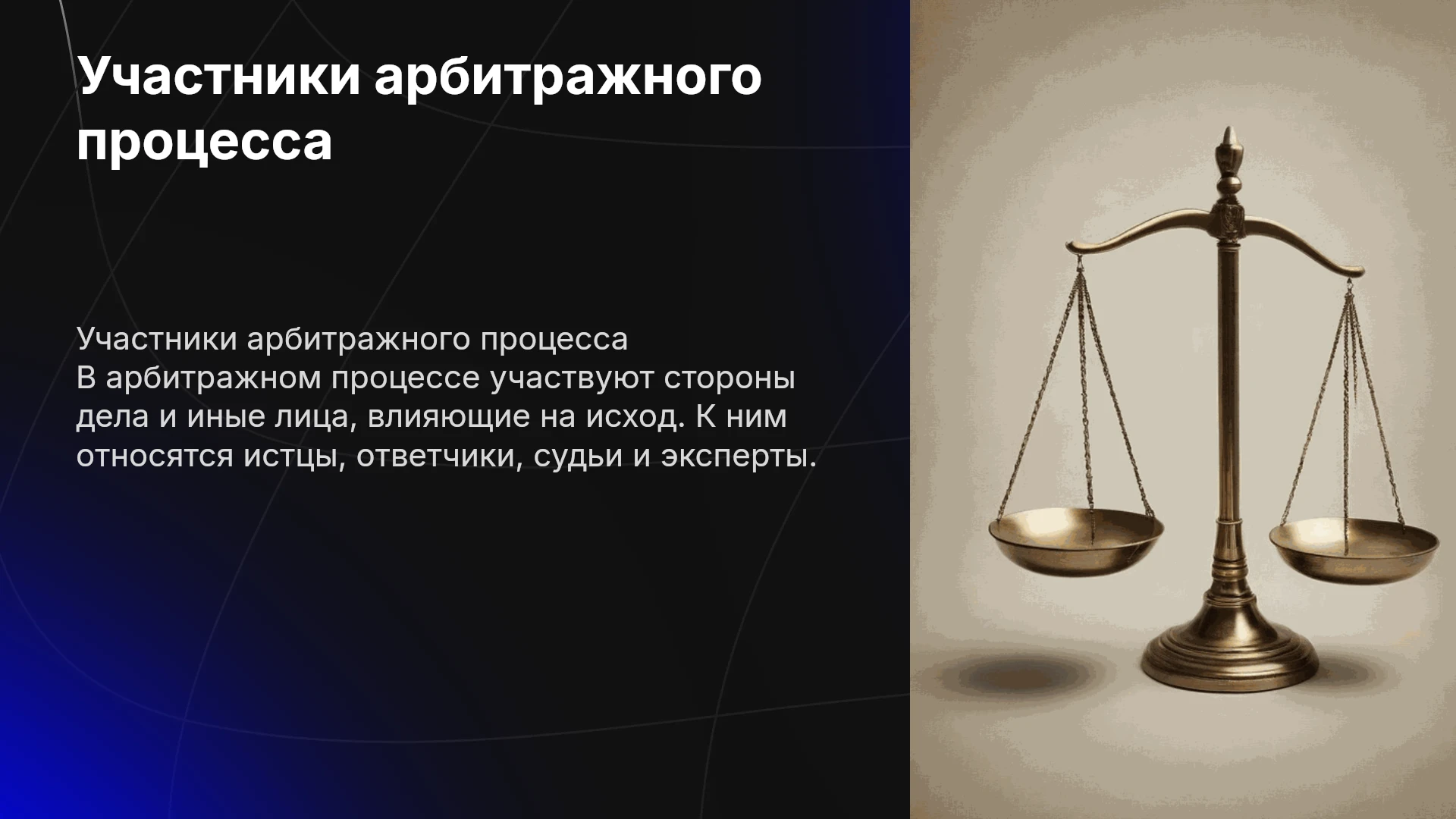 Участники арбитражного процесса

Участники арбитражного процесса

В арбитражном процессе участвуют стороны дела и иные лица, влияющие на исход. К ним относятся истцы, ответчики, судьи и эксперты.